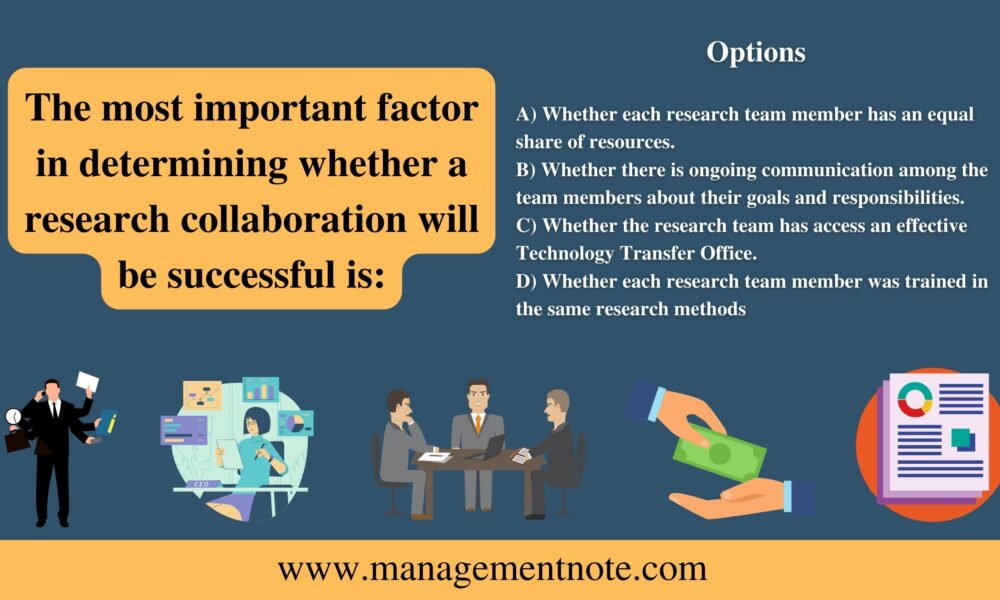 The most important factor in determining whether a research collaboration will be successful is:

Options

A) Whether each research team member has an equal share of resources.
B) Whether there is ongoing communication among the team members about their goals and responsibilities.
C) Whether the research team has access an effective Technology Transfer Office.
D) Whether each research team member was trained in the same research methods

CEO

www.managementnote.com